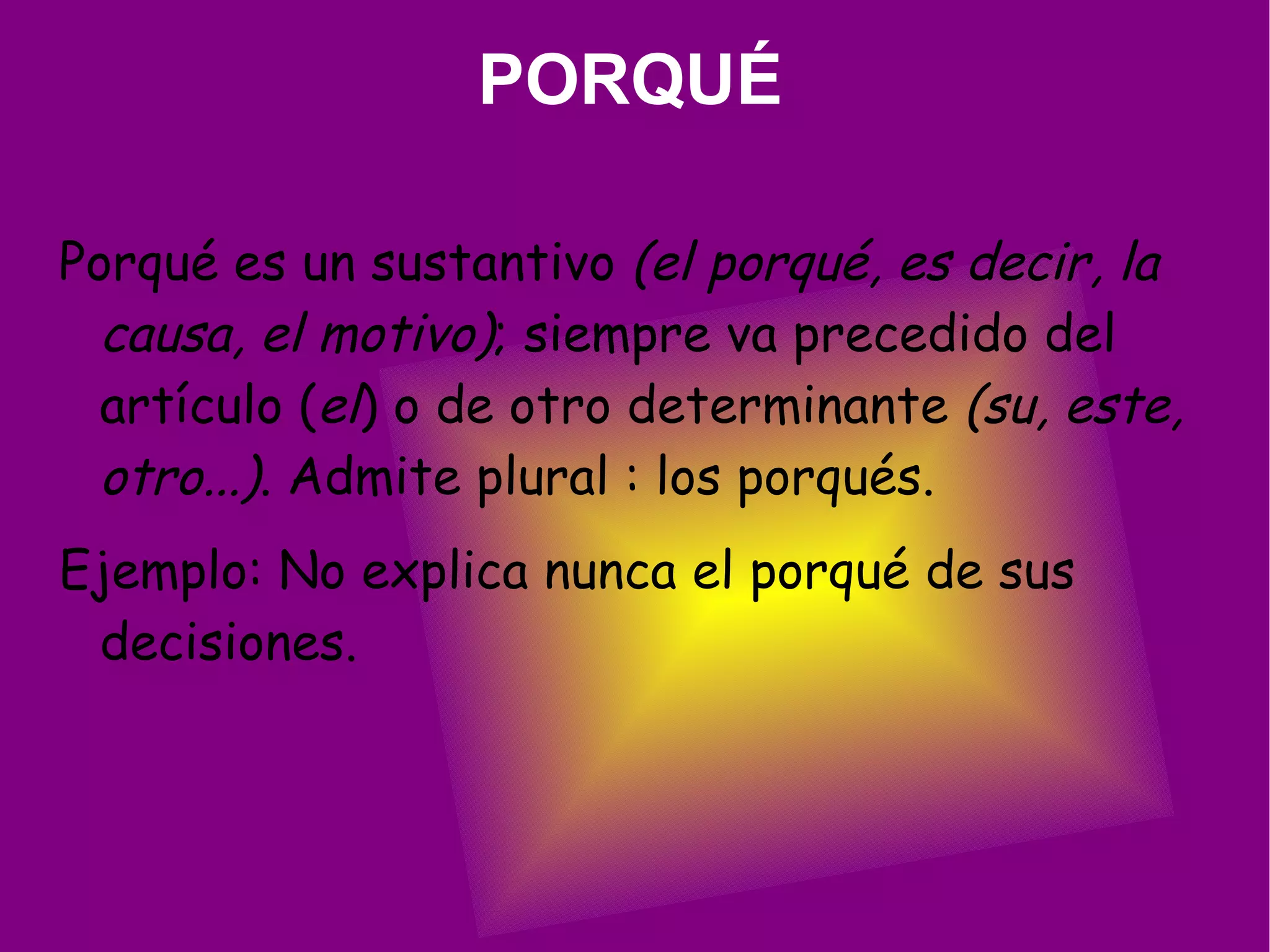 PORQUÉ

Porqué es un sustantivo (el porqué, es decir, la causa, el motivo); siempre va precedido del artículo (el) o de otro determinante (su, este, otro...). Admite plural : los porqués.

Ejemplo: No explica nunca el porqué de sus decisiones.